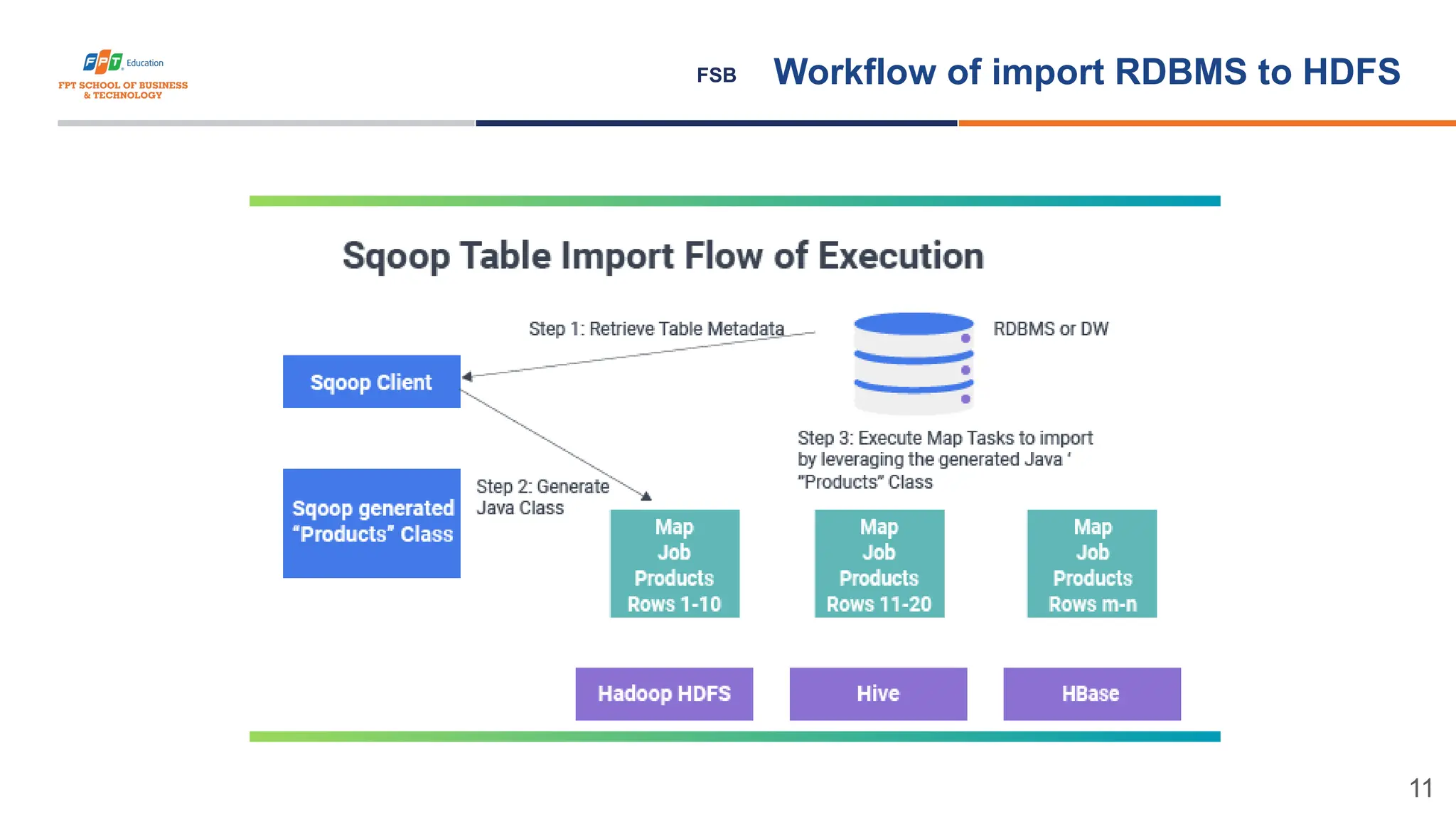 FPT Education
FPT SCHOOL OF BUSINESS & TECHNOLOGY

FSB Workflow of import RDBMS to HDFS

Sqoop Table Import Flow of Execution

Step 1: Retrieve Table Metadata

RDBMS or DW

Sqoop Client

Step 3: Execute Map Tasks to import by leveraging the generated Java ' "Products" Class

Sqoop generated "Products" Class

Step 2: Generate Java Class

Map Job Products Rows 1-10

Map Job Products Rows 11-20

Map Job Products Rows m-n

Hadoop HDFS

Hive

HBase

11